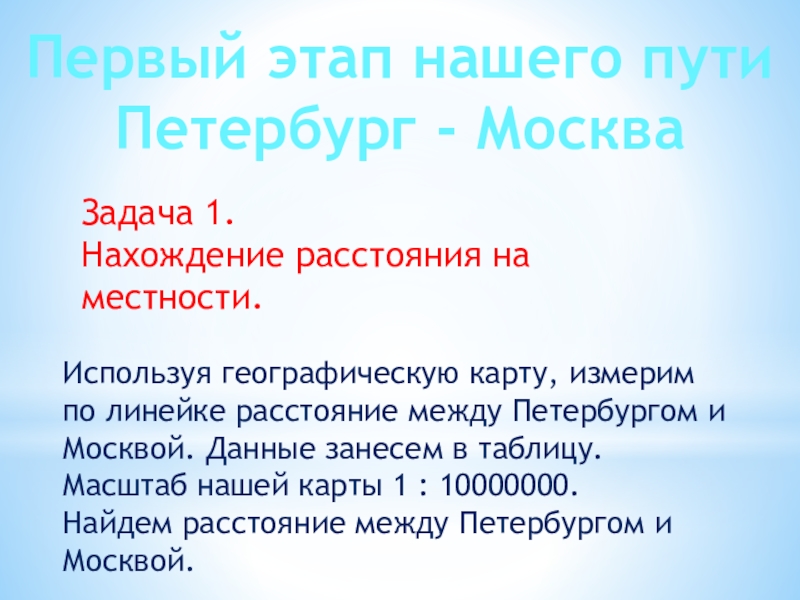 Первый этап нашего пути Петербург - Москва

Задача 1.
Нахождение расстояния на местности.

Используя географическую карту, измерим по линейке расстояние между Петербургом и Москвой. Данные занесем в таблицу.
Масштаб нашей карты 1 : 10000000.
Найдем расстояние между Петербургом и Москвой.